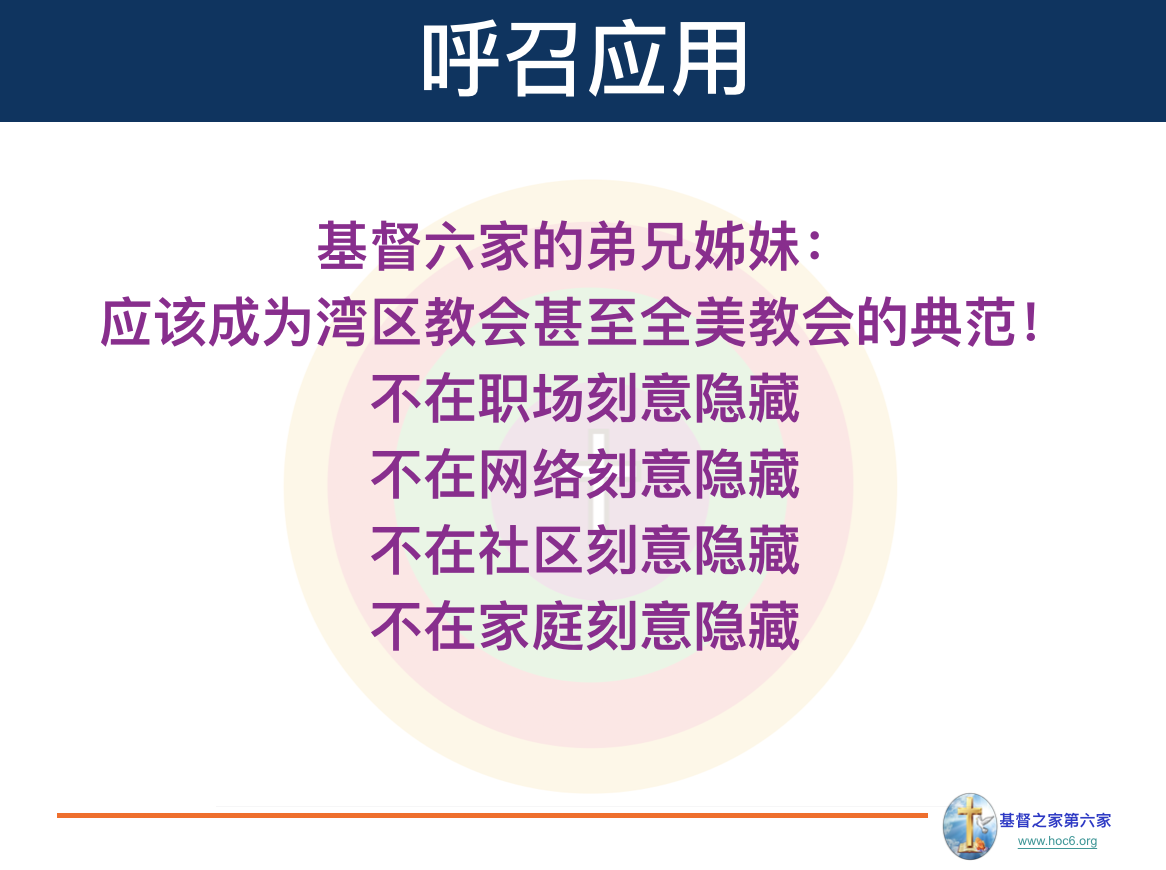 呼召应用

基督六家的弟兄姊妹：
应该成为湾区教会甚至全美教会的典范！
不在职场刻意隐藏
不在网络刻意隐藏
不在社区刻意隐藏
不在家庭刻意隐藏

基督之家第六家
www.hoc6.org